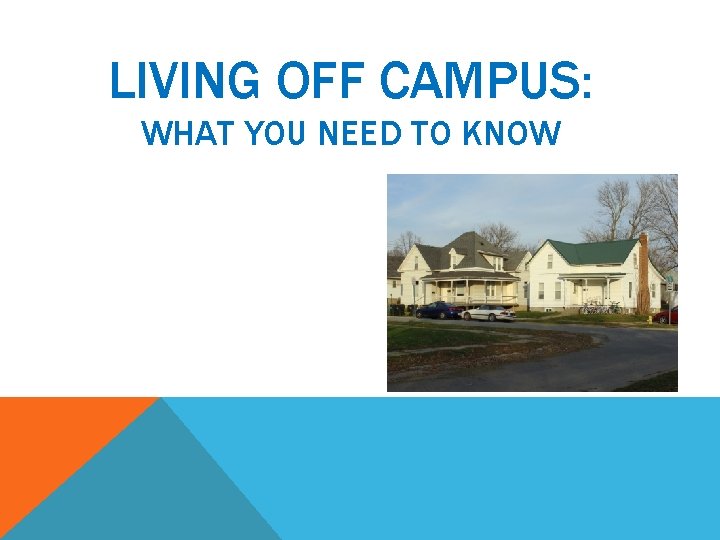 LIVING OFF CAMPUS:
WHAT YOU NEED TO KNOW